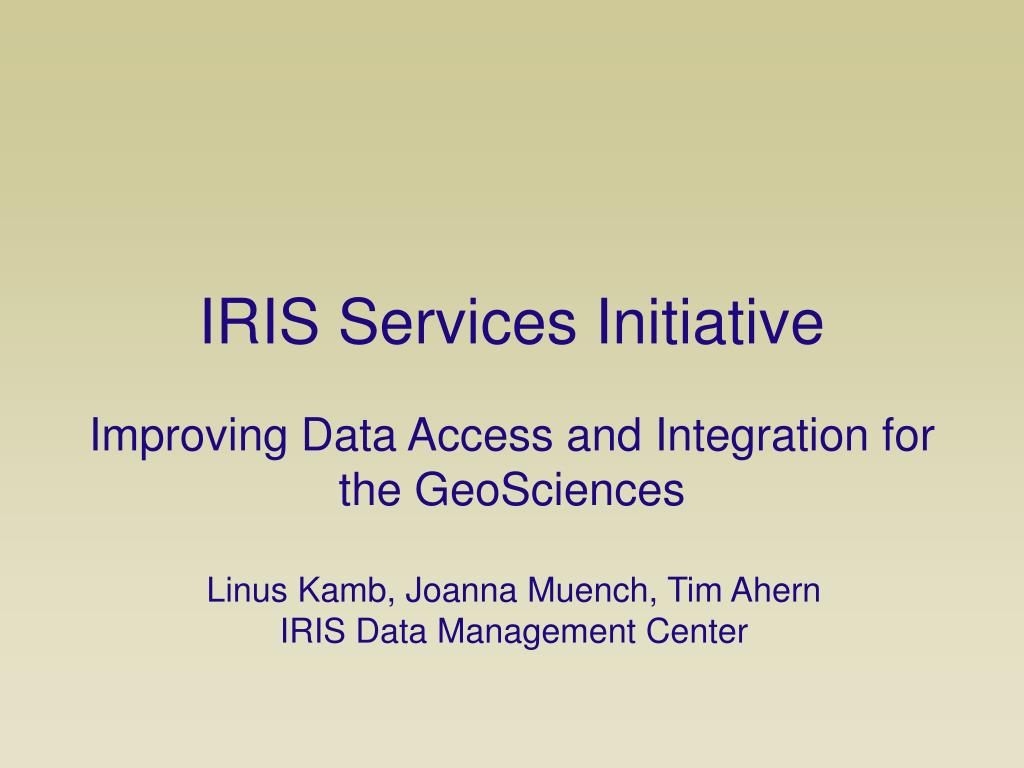 IRIS Services Initiative

Improving Data Access and Integration for the GeoSciences

Linus Kamb, Joanna Muench, Tim Ahern
IRIS Data Management Center